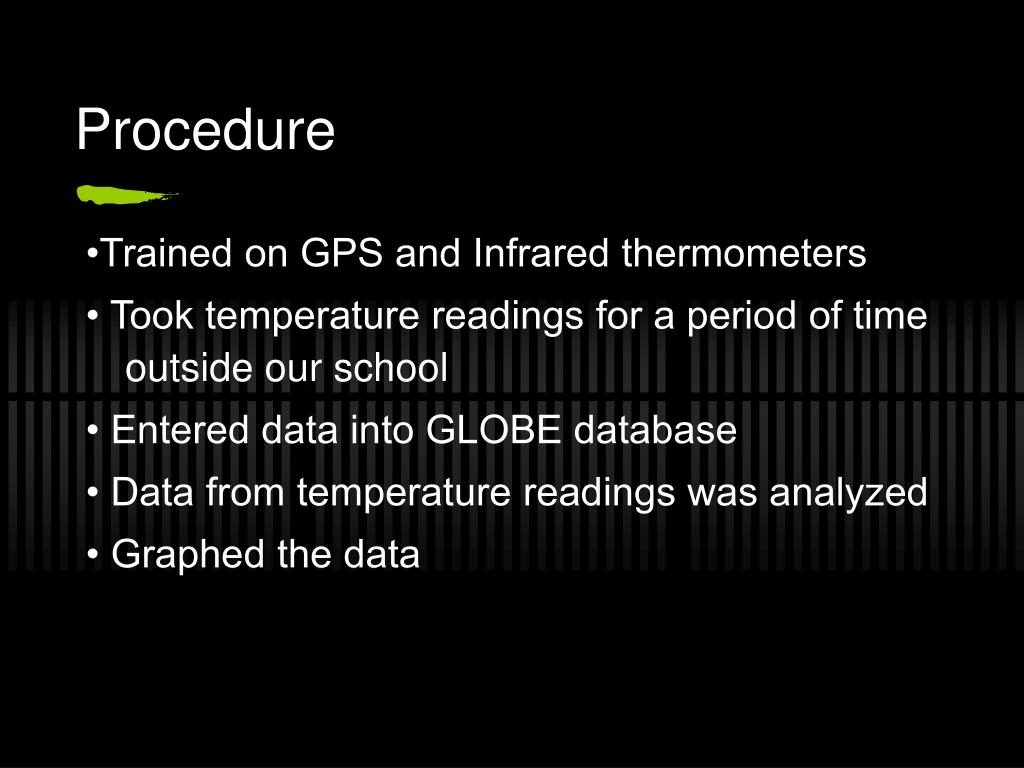 Procedure

•Trained on GPS and Infrared thermometers

• Took temperature readings for a period of time outside our school

• Entered data into GLOBE database

• Data from temperature readings was analyzed

• Graphed the data